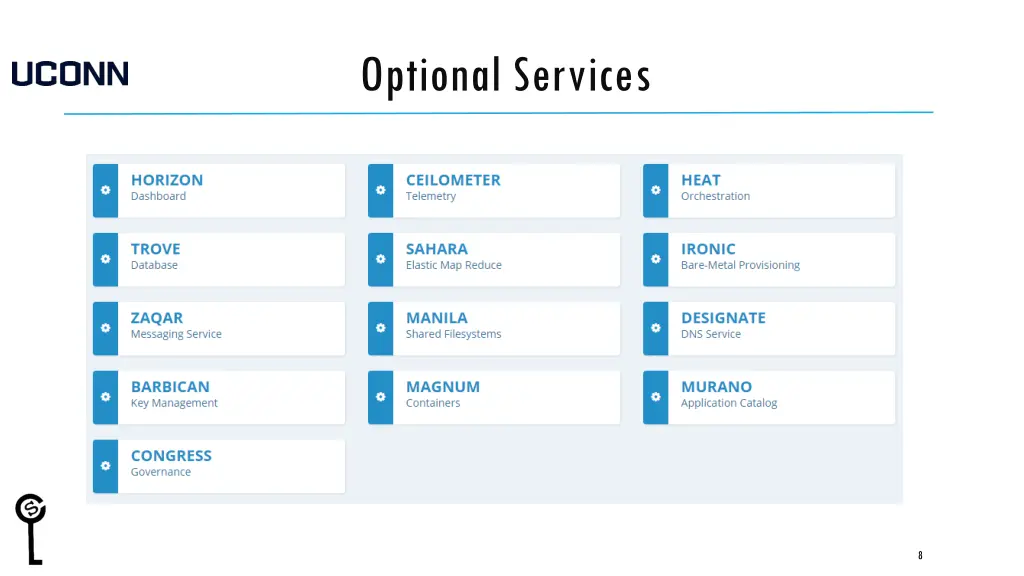 UCONN

Optional Services

HORIZON
Dashboard

CEILOMETER
Telemetry

HEAT
Orchestration

TROVE
Database

SAHARA
Elastic Map Reduce

IRONIC
Bare-Metal Provisioning

ZAQAR
Messaging Service

MANILA
Shared Filesystems

DESIGNATE
DNS Service

BARBICAN
Key Management

MAGNUM
Containers

MURANO
Application Catalog

CONGRESS
Governance

8